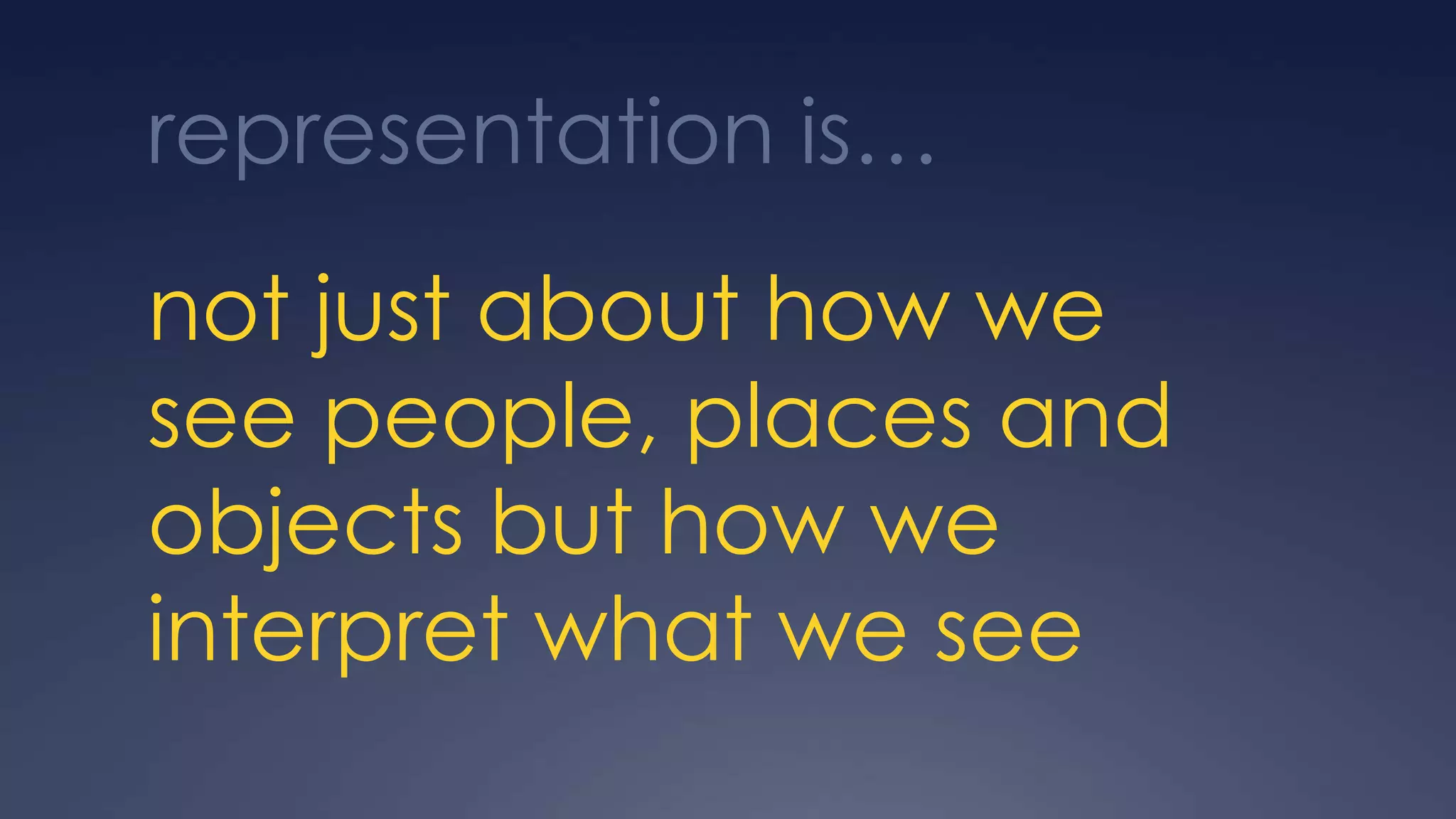 representation is...

not just about how we see people, places and objects but how we interpret what we see